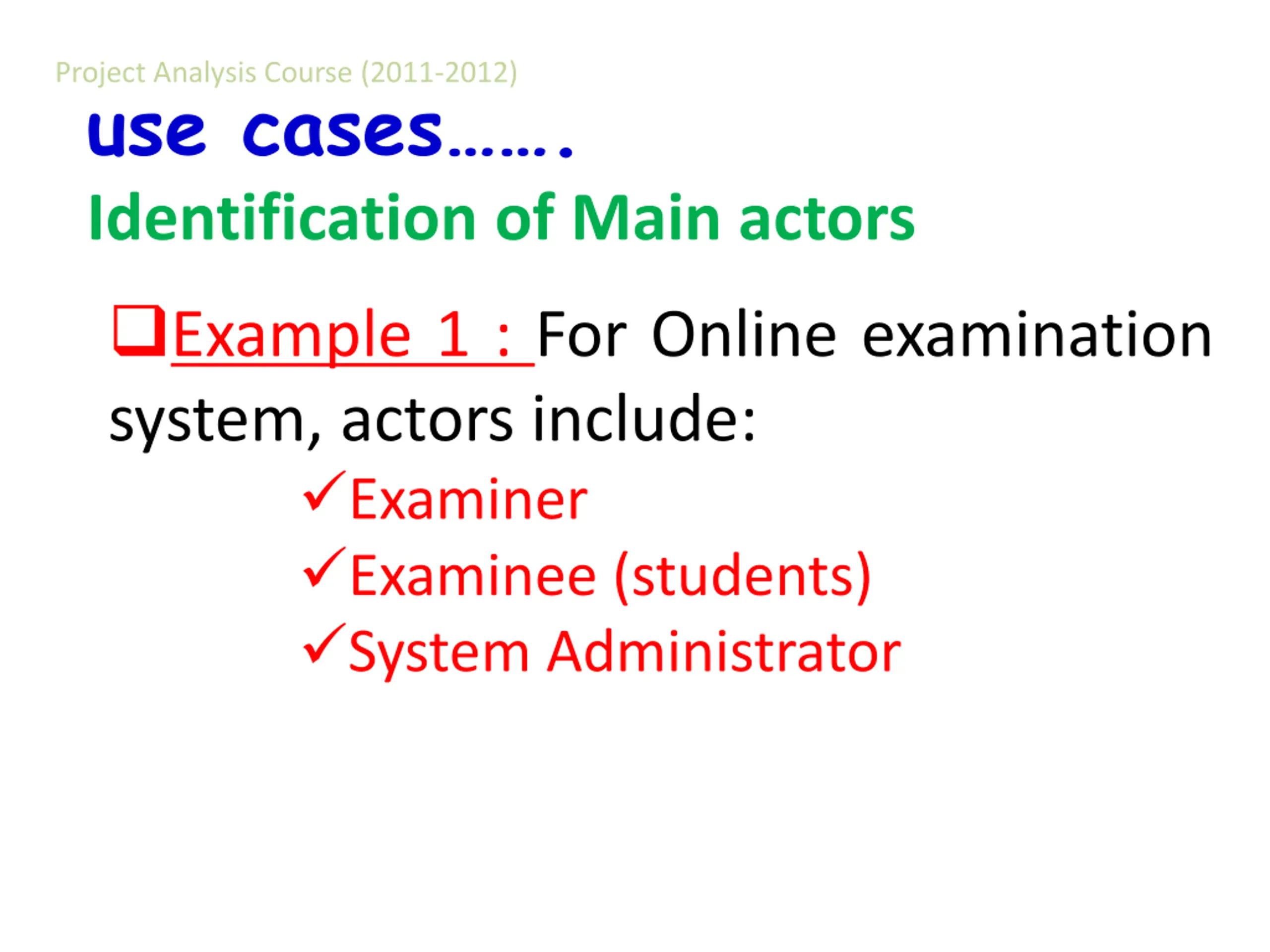 Project Analysis Course (2011-2012)

use cases…….

Identification of Main actors

❑Example 1 : For Online examination system, actors include:

✓Examiner
✓Examinee (students)
✓System Administrator